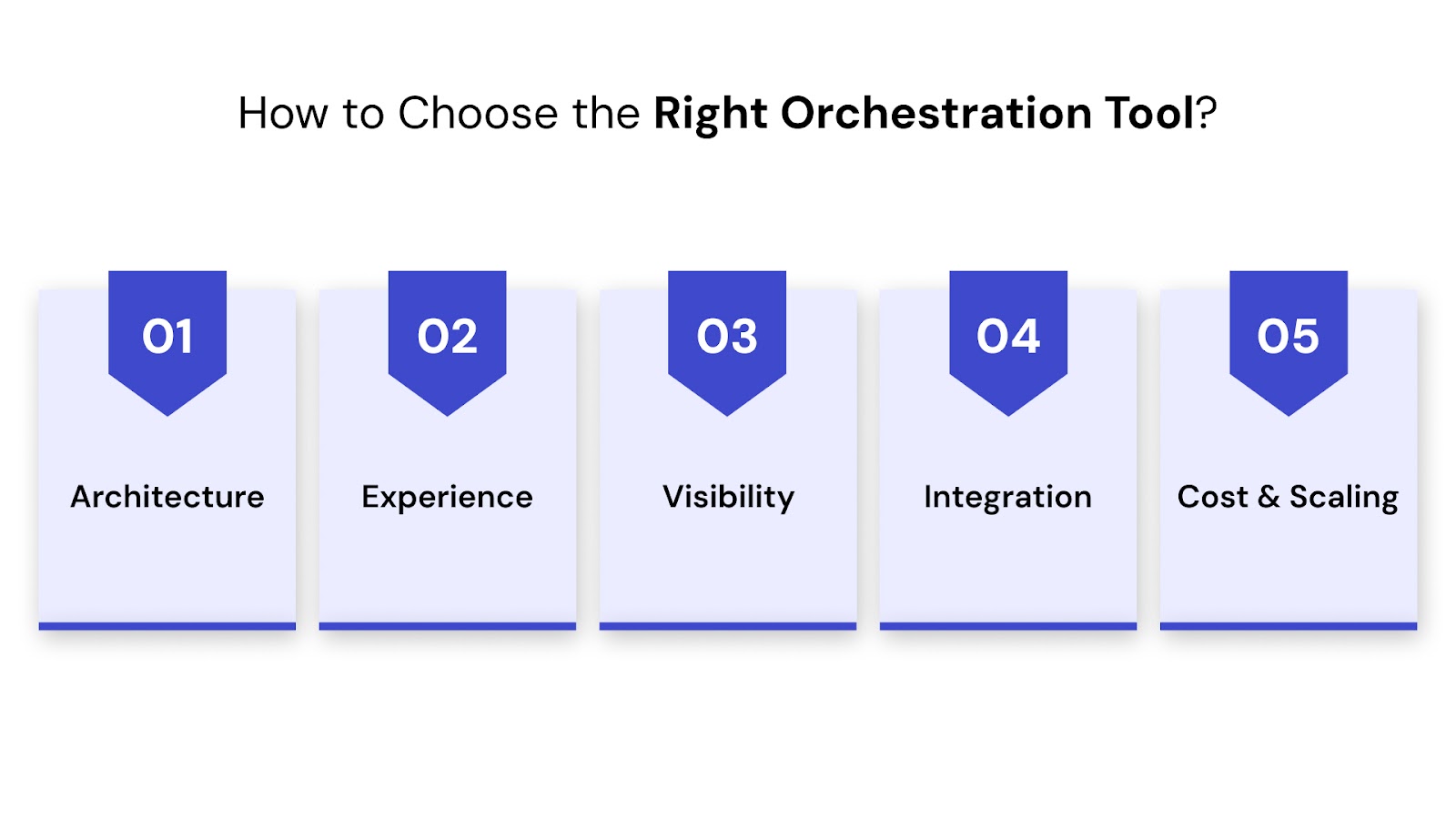 How to Choose the Right Orchestration Tool?

01

Architecture

02

Experience

03

Visibility

04

Integration

05

Cost & Scaling